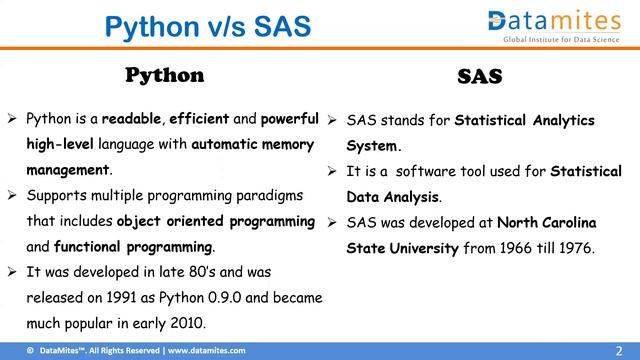 Python v/s SAS

Datamites
Global Institute for Data Science

Python

➢ Python is a readable, efficient and powerful high-level language with automatic memory management.
➢ Supports multiple programming paradigms that includes object oriented programming and functional programming.
➢ It was developed in late 80's and was released on 1991 as Python 0.9.0 and became much popular in early 2010.

SAS

➢ SAS stands for Statistical Analytics System.
➢ It is a software tool used for Statistical Data Analysis.
➢ SAS was developed at North Carolina State University from 1966 till 1976.

© DataMites™. All Rights Reserved | www.datamites.com

2